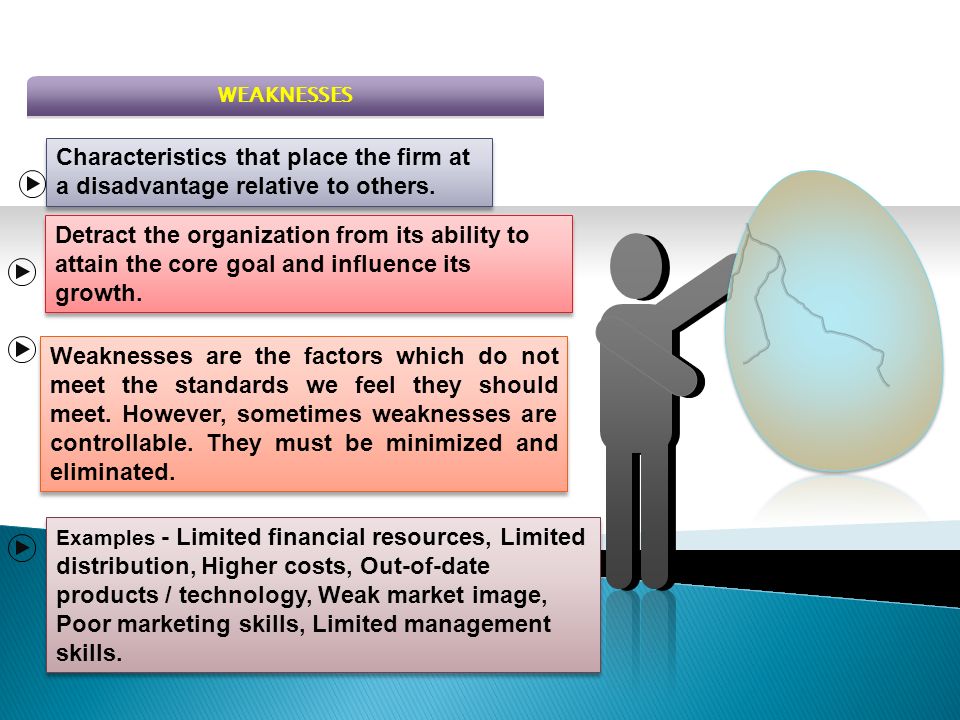 WEAKNESSES

Characteristics that place the firm at a disadvantage relative to others.

Detract the organization from its ability to attain the core goal and influence its growth.

Weaknesses are the factors which do not meet the standards we feel they should meet. However, sometimes weaknesses are controllable. They must be minimized and eliminated.

Examples - Limited financial resources, Limited distribution, Higher costs, Out-of-date products / technology, Weak market image, Poor marketing skills, Limited management skills.